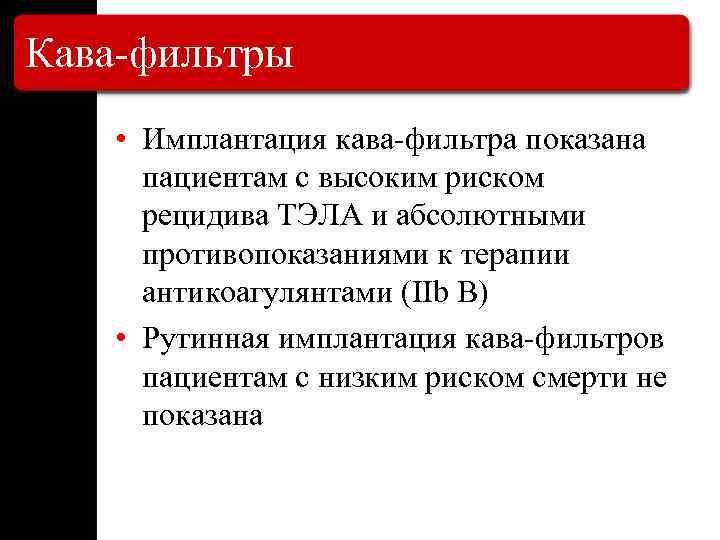 Кава-фильтры

• Имплантация кава-фильтра показана пациентам с высоким риском рецидива ТЭЛА и абсолютными противопоказаниями к терапии антикоагулянтами (IIb B)

• Рутинная имплантация кава-фильтров пациентам с низким риском смерти не показана